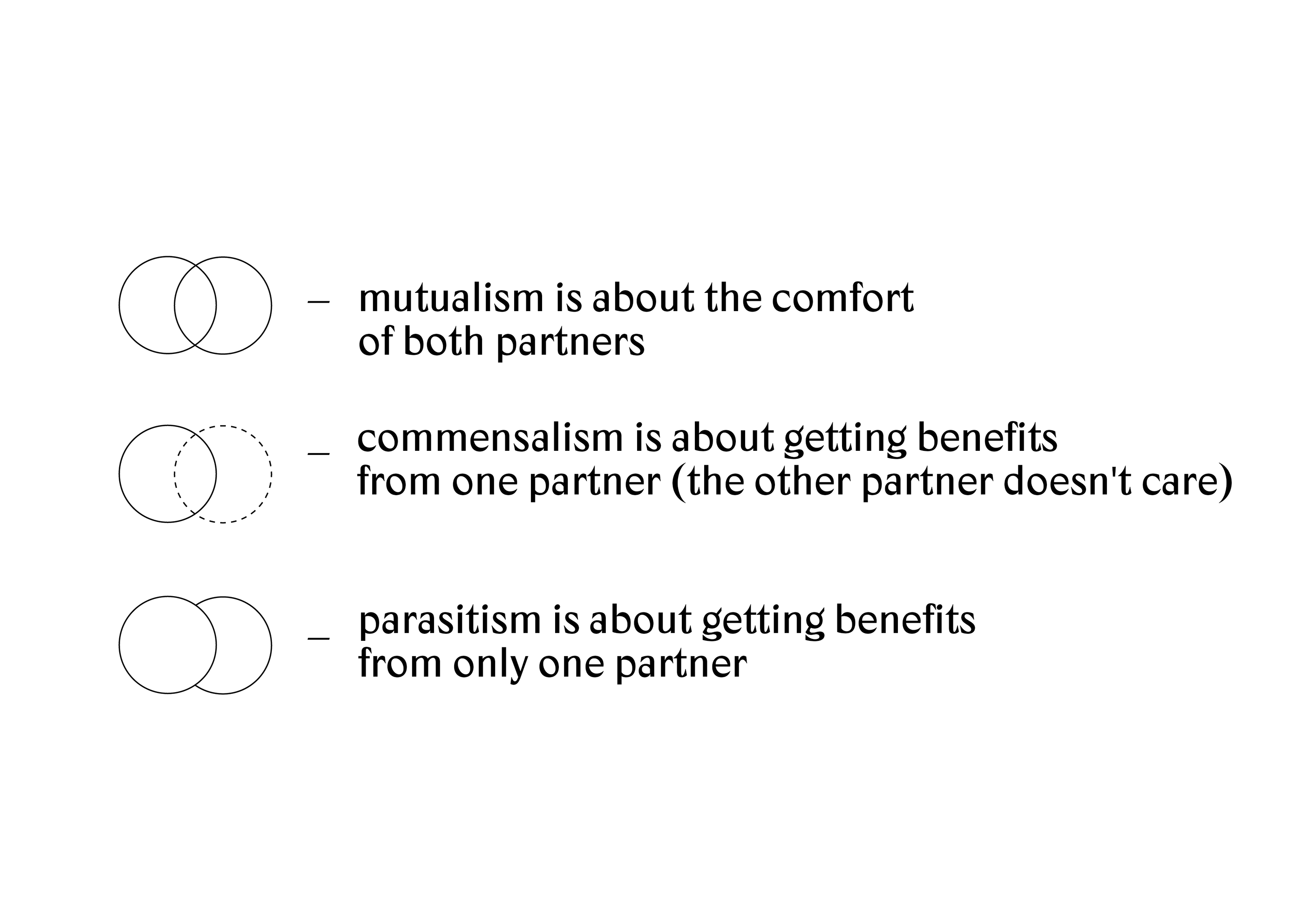 – mutualism is about the comfort of both partners

_ commensalism is about getting benefits from one partner (the other partner doesn't care)

_ parasitism is about getting benefits from only one partner